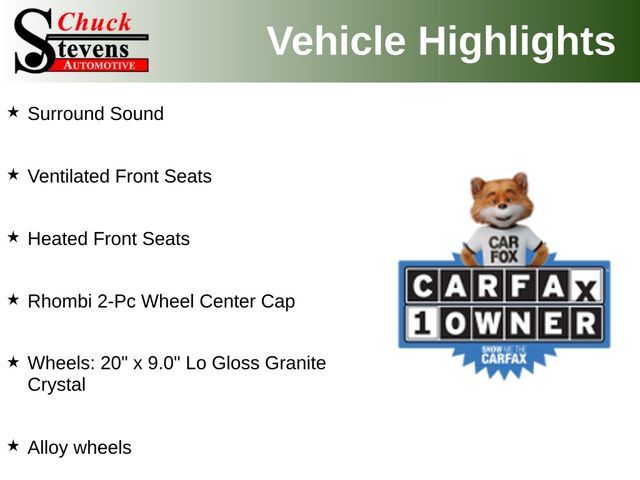 Chuck Stevens AUTOMOTIVE

Vehicle Highlights

★ Surround Sound

★ Ventilated Front Seats

★ Heated Front Seats

★ Rhombi 2-Pc Wheel Center Cap

★ Wheels: 20" x 9.0" Lo Gloss Granite Crystal

★ Alloy wheels

CAR FOX

CARFAX

1 OWNER

SHOW ME THE CARFAX